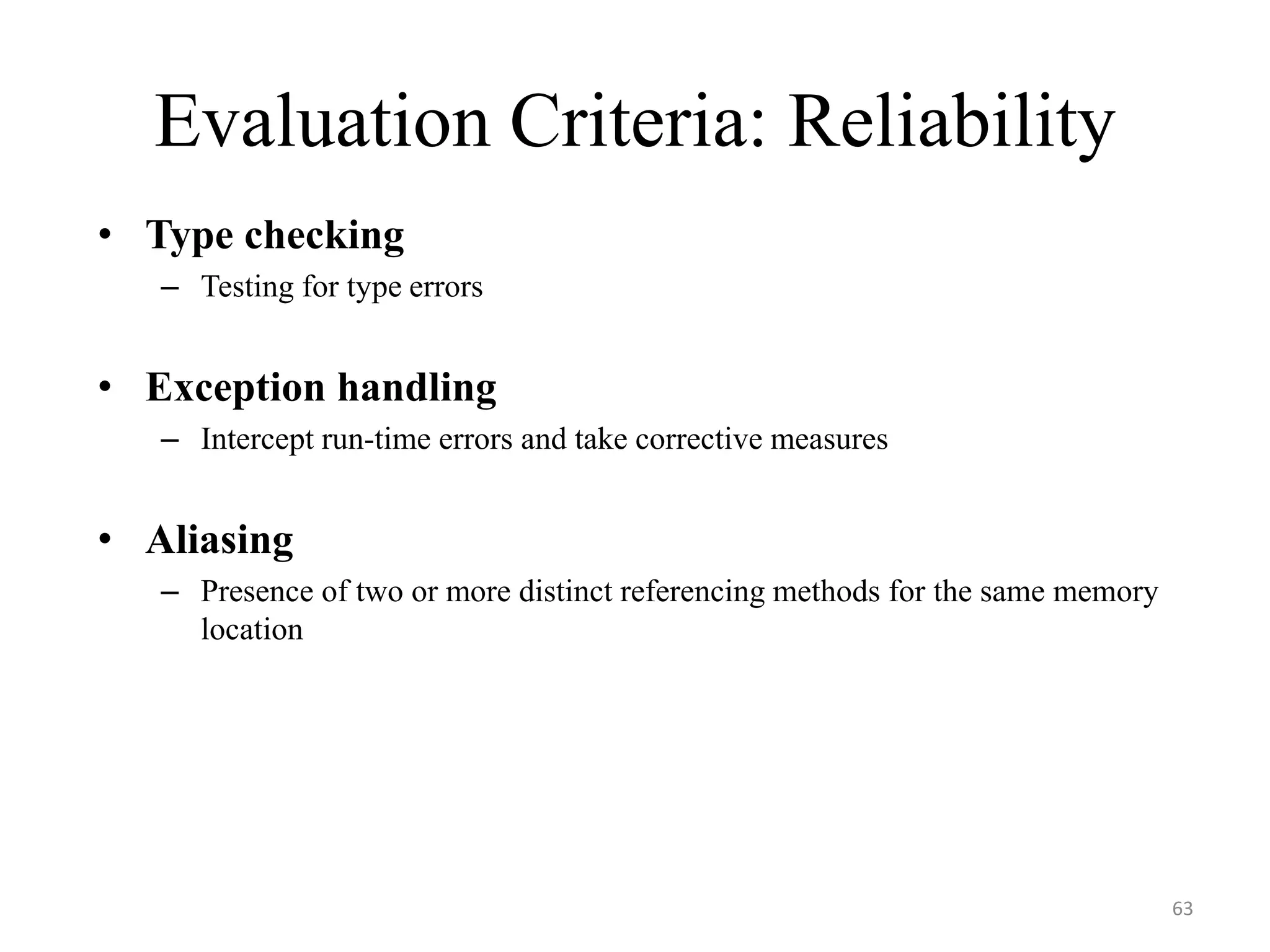 Evaluation Criteria: Reliability

• Type checking
  – Testing for type errors

• Exception handling
  – Intercept run-time errors and take corrective measures

• Aliasing
  – Presence of two or more distinct referencing methods for the same memory location

63